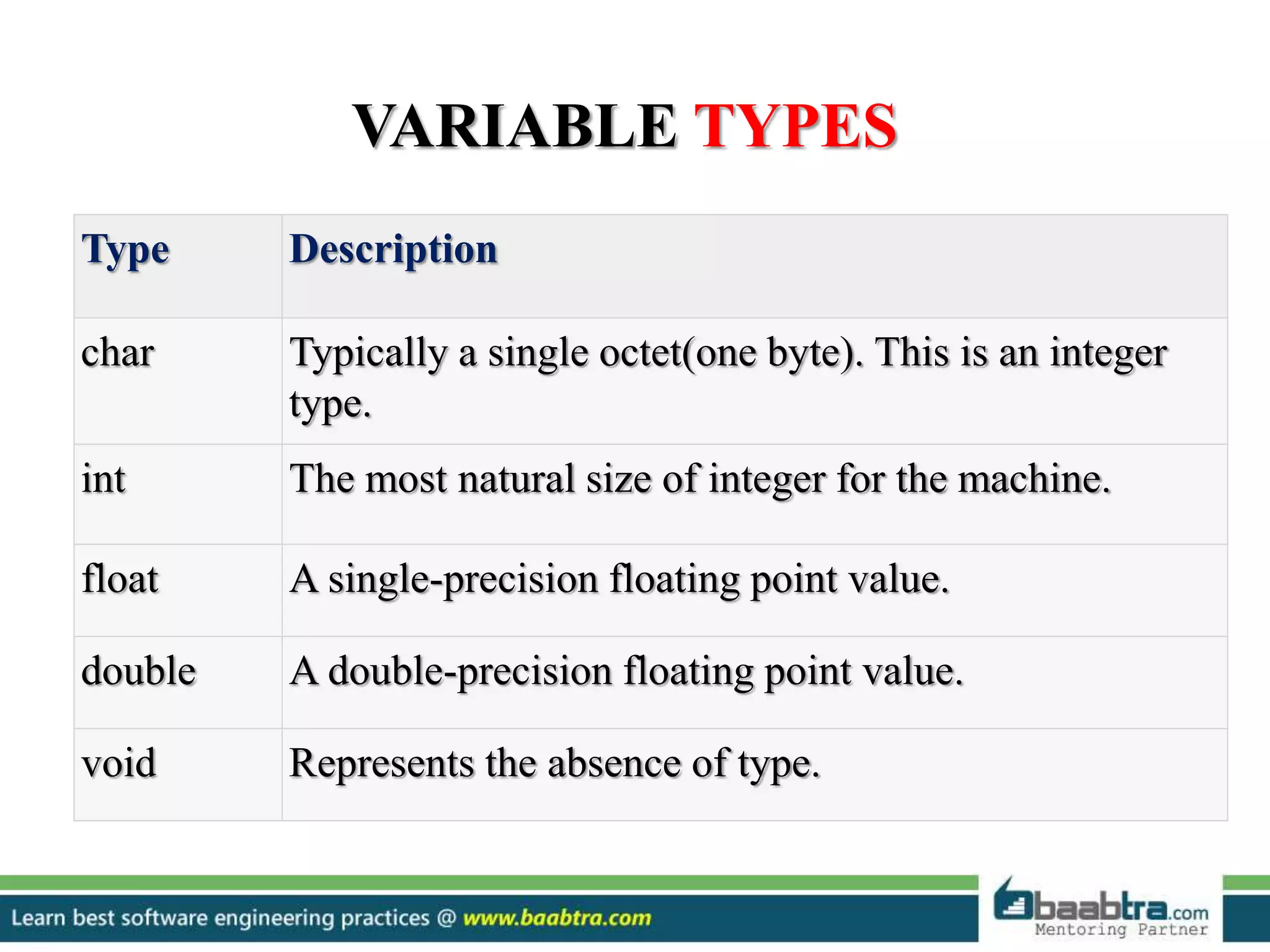 VARIABLE TYPES

| Type | Description |
|---|---|
| char | Typically a single octet(one byte). This is an integer type. |
| int | The most natural size of integer for the machine. |
| float | A single-precision floating point value. |
| double | A double-precision floating point value. |
| void | Represents the absence of type. |

Learn best software engineering practices @ www.baabtra.com

baabtra.com
Mentoring Partner